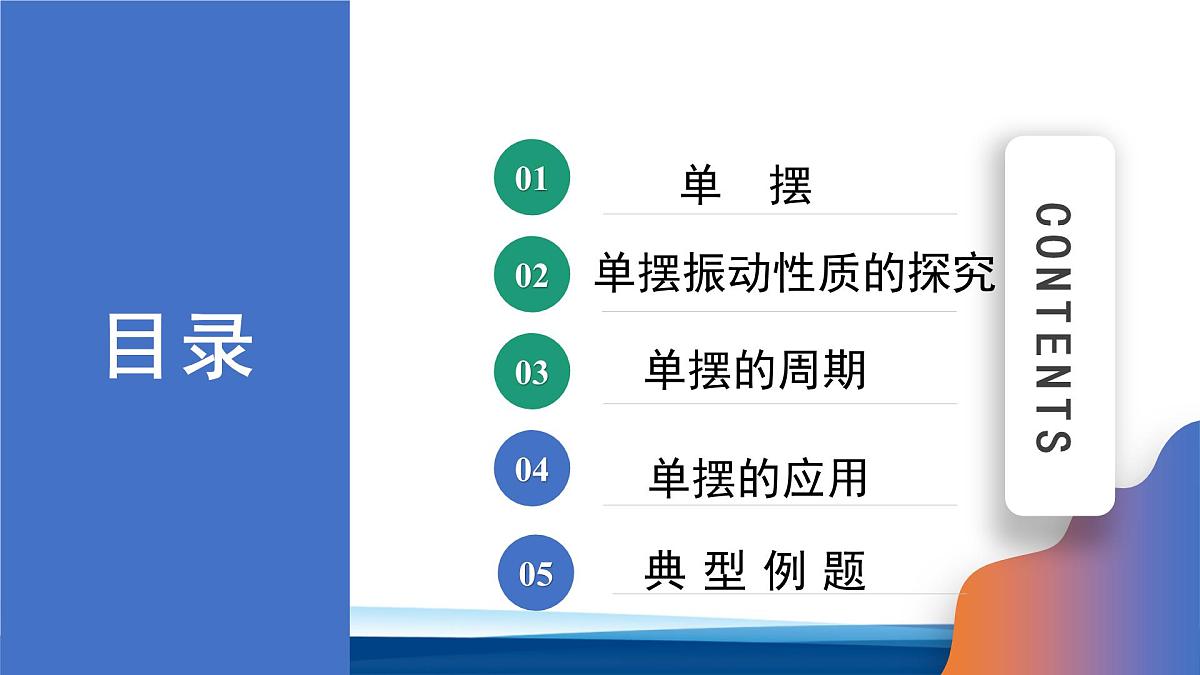 目录

01 单 摆

02 单摆振动性质的探究

03 单摆的周期

04 单摆的应用

05 典 型 例 题

CONTENTS